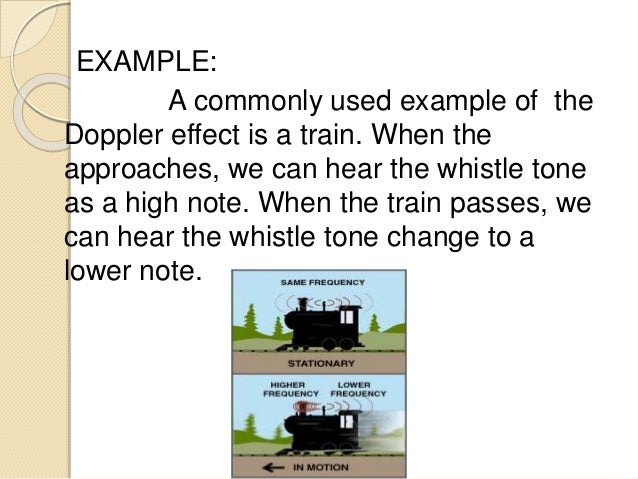 EXAMPLE:

A commonly used example of the Doppler effect is a train. When the approaches, we can hear the whistle tone as a high note. When the train passes, we can hear the whistle tone change to a lower note.

SAME FREQUENCY

STATIONARY

HIGHER FREQUENCY

LOWER FREQUENCY

IN MOTION